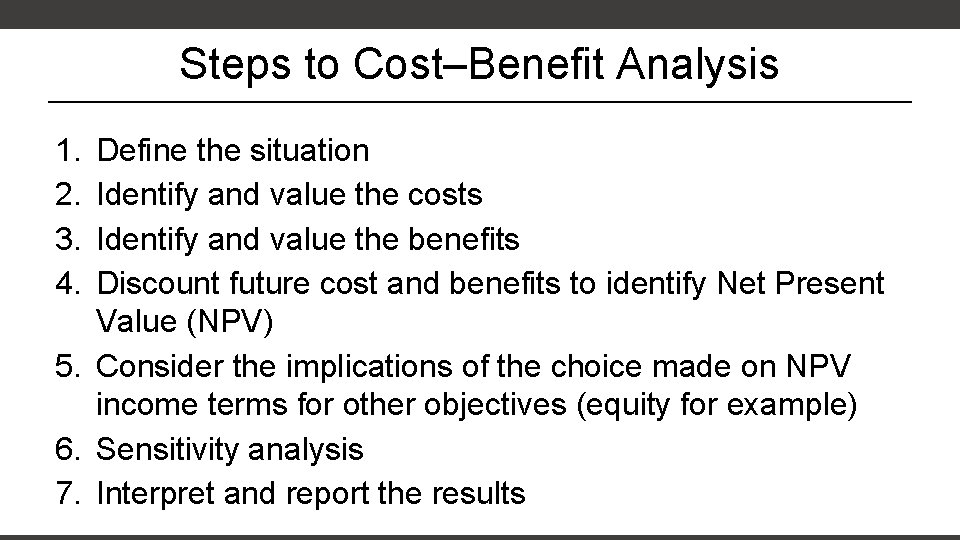 Steps to Cost–Benefit Analysis

1. Define the situation
2. Identify and value the costs
3. Identify and value the benefits
4. Discount future cost and benefits to identify Net Present Value (NPV)
5. Consider the implications of the choice made on NPV income terms for other objectives (equity for example)
6. Sensitivity analysis
7. Interpret and report the results